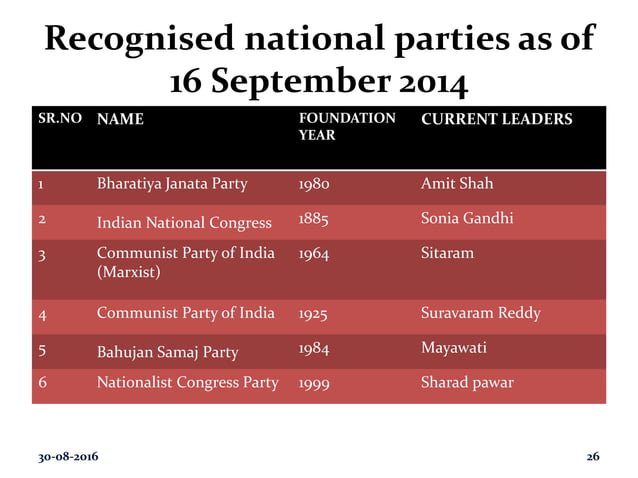 Recognised national parties as of 16 September 2014

| SR.NO | NAME | FOUNDATION YEAR | CURRENT LEADERS |
|---|---|---|---|
| 1 | Bharatiya Janata Party | 1980 | Amit Shah |
| 2 | Indian National Congress | 1885 | Sonia Gandhi |
| 3 | Communist Party of India (Marxist) | 1964 | Sitaram |
| 4 | Communist Party of India | 1925 | Suravaram Reddy |
| 5 | Bahujan Samaj Party | 1984 | Mayawati |
| 6 | Nationalist Congress Party | 1999 | Sharad pawar |

30-08-2016

26